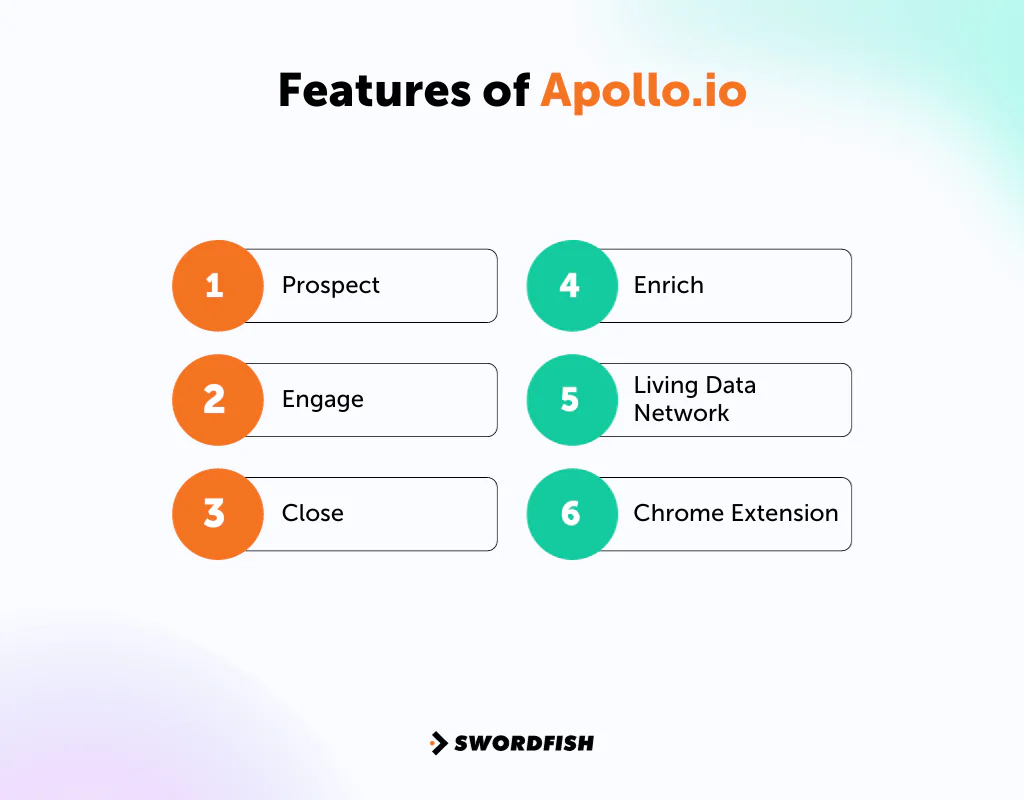 Features of Apollo.io

1 Prospect

2 Engage

3 Close

4 Enrich

5 Living Data Network

6 Chrome Extension

SWORDFISH